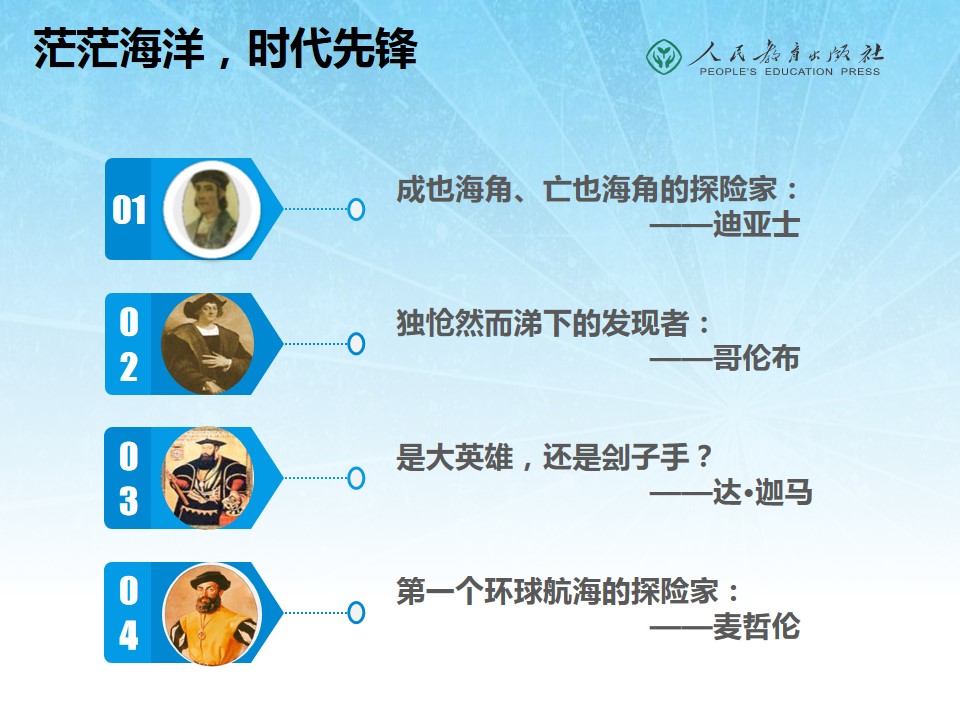 茫茫海洋，时代先锋

人民教育出版社
PEOPLE'S EDUCATION PRESS

01

成也海角、亡也海角的探险家：
——迪亚士

02

独怆然而涕下的发现者：
——哥伦布

03

是大英雄，还是刽子手？
——达·迦马

04

第一个环球航海的探险家：
——麦哲伦